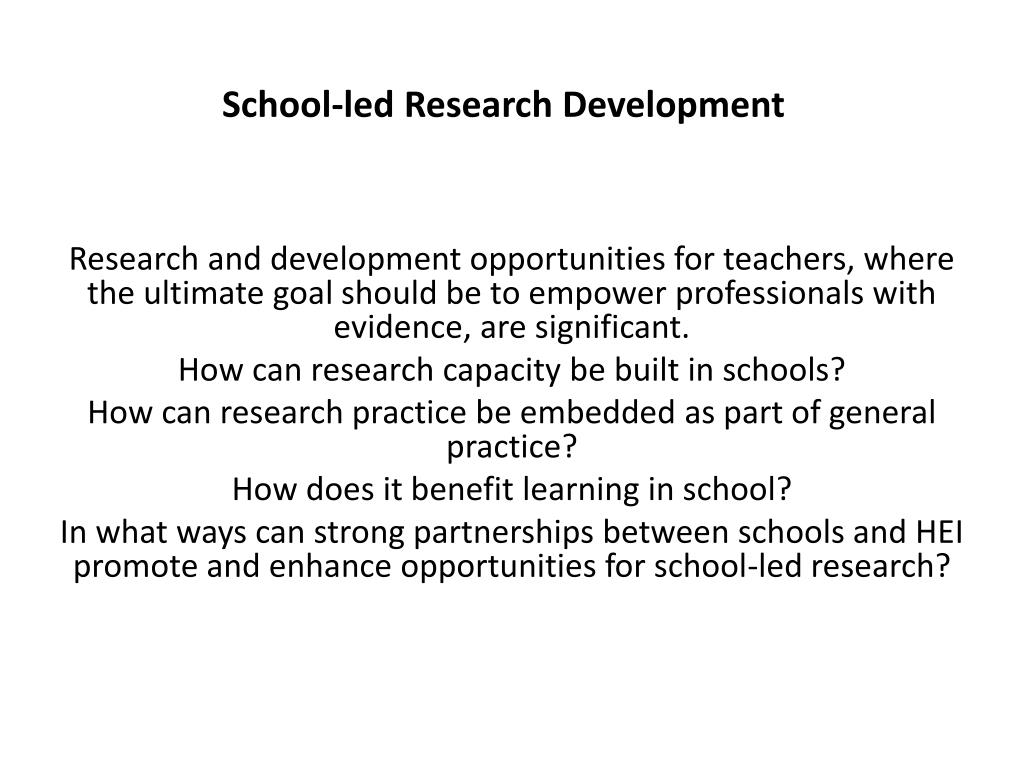 School-led Research Development

Research and development opportunities for teachers, where the ultimate goal should be to empower professionals with evidence, are significant.

How can research capacity be built in schools?

How can research practice be embedded as part of general practice?

How does it benefit learning in school?

In what ways can strong partnerships between schools and HEI promote and enhance opportunities for school-led research?